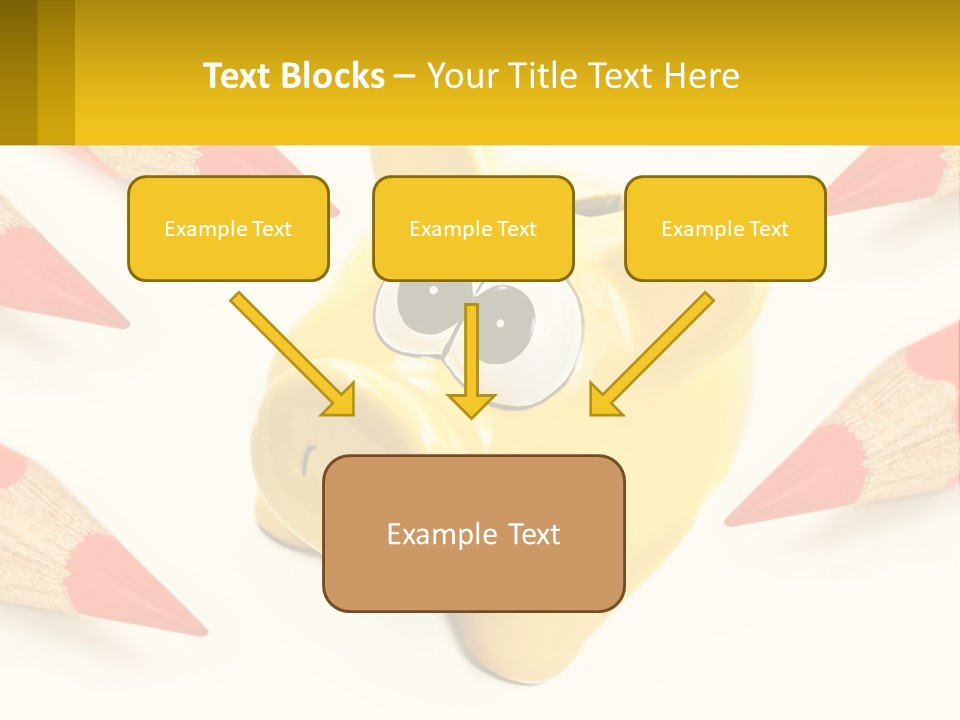 Text Blocks – Your Title Text Here

Example Text

Example Text

Example Text

Example Text